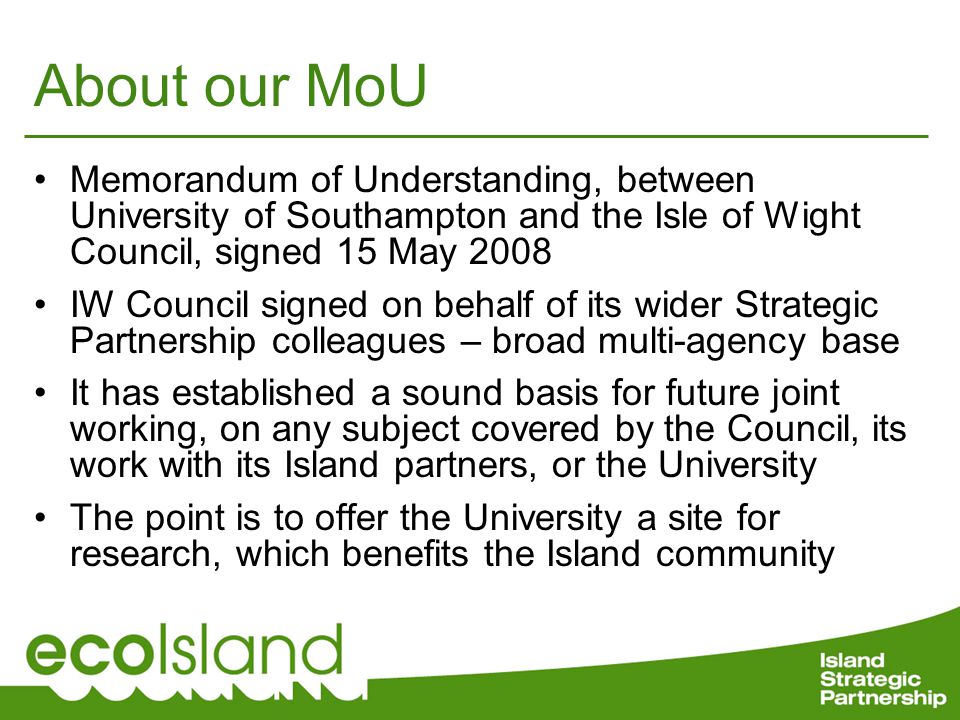 About our MoU

• Memorandum of Understanding, between University of Southampton and the Isle of Wight Council, signed 15 May 2008

• IW Council signed on behalf of its wider Strategic Partnership colleagues – broad multi-agency base

• It has established a sound basis for future joint working, on any subject covered by the Council, its work with its Island partners, or the University

• The point is to offer the University a site for research, which benefits the Island community

ecoIsland

Island Strategic Partnership